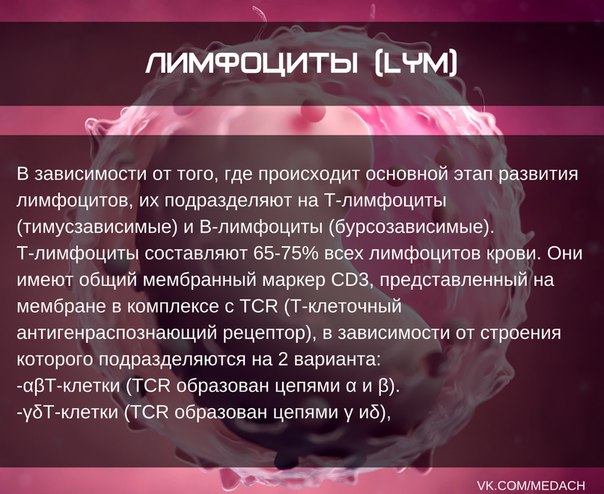 ЛИМФОЦИТЫ (LYM)

В зависимости от того, где происходит основной этап развития лимфоцитов, их подразделяют на Т-лимфоциты (тимусзависимые) и В-лимфоциты (бурсозависимые).
Т-лимфоциты составляют 65-75% всех лимфоцитов крови. Они имеют общий мембранный маркер CD3, представленный на мембране в комплексе с TCR (Т-клеточный антигенраспознающий рецептор), в зависимости от строения которого подразделяются на 2 варианта:
-αβТ-клетки (TCR образован цепями α и β).
-γδТ-клетки (TCR образован цепями γ иδ),

VK.COM/MEDACH